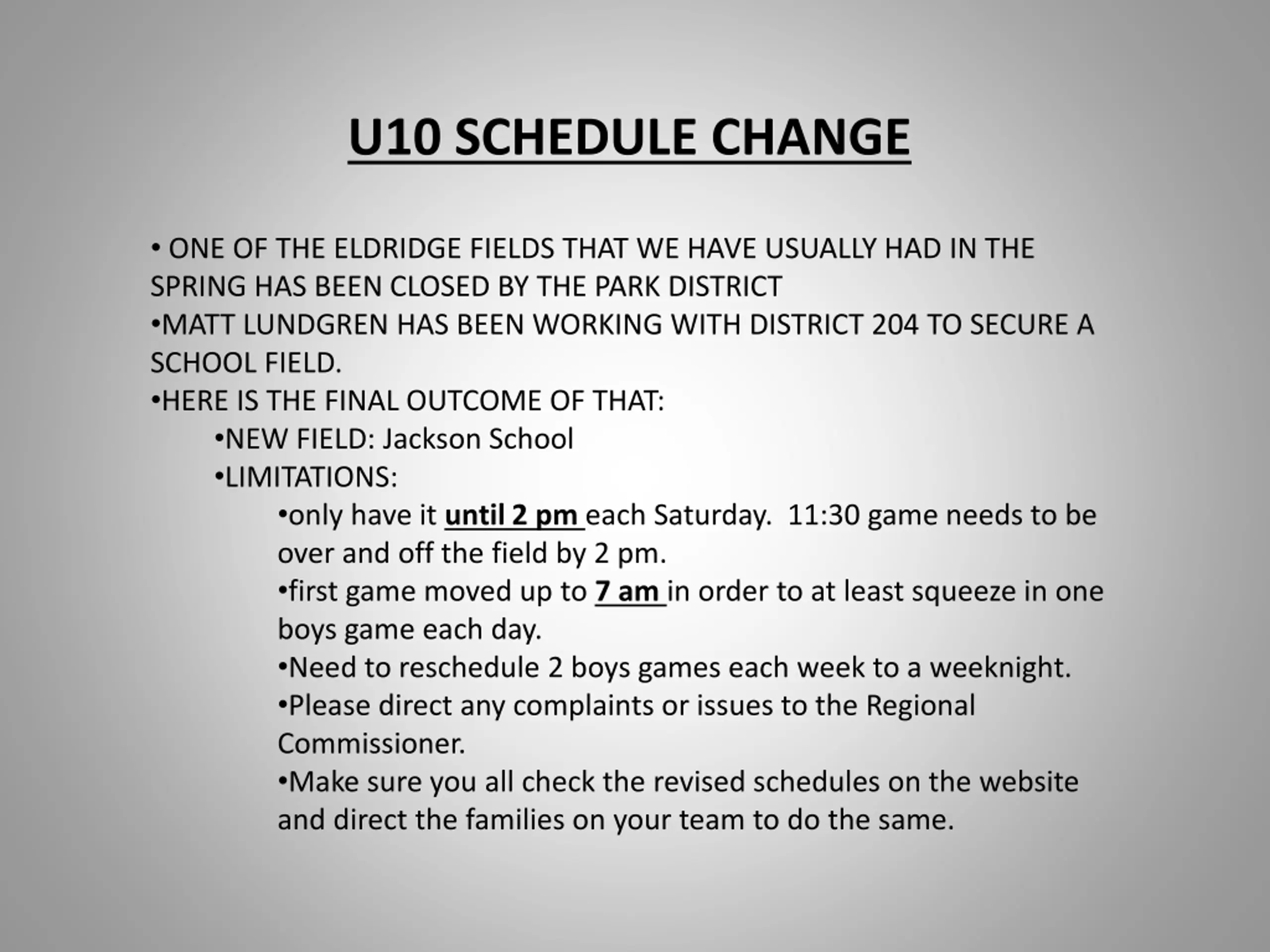 U10 SCHEDULE CHANGE

• ONE OF THE ELDRIDGE FIELDS THAT WE HAVE USUALLY HAD IN THE SPRING HAS BEEN CLOSED BY THE PARK DISTRICT
•MATT LUNDGREN HAS BEEN WORKING WITH DISTRICT 204 TO SECURE A SCHOOL FIELD.
•HERE IS THE FINAL OUTCOME OF THAT:
•NEW FIELD: Jackson School
•LIMITATIONS:
•only have it until 2 pm each Saturday. 11:30 game needs to be over and off the field by 2 pm.
•first game moved up to 7 am in order to at least squeeze in one boys game each day.
•Need to reschedule 2 boys games each week to a weeknight.
•Please direct any complaints or issues to the Regional Commissioner.
•Make sure you all check the revised schedules on the website and direct the families on your team to do the same.